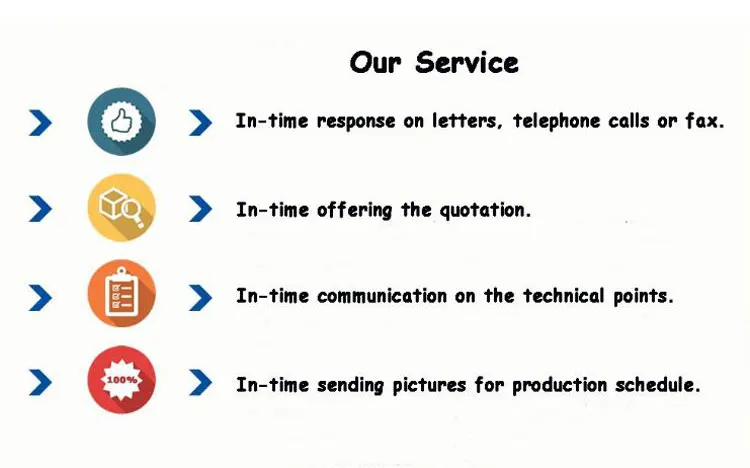 Our Service

In-time response on letters, telephone calls or fax.

In-time offering the quotation.

In-time communication on the technical points.

100%

In-time sending pictures for production schedule.